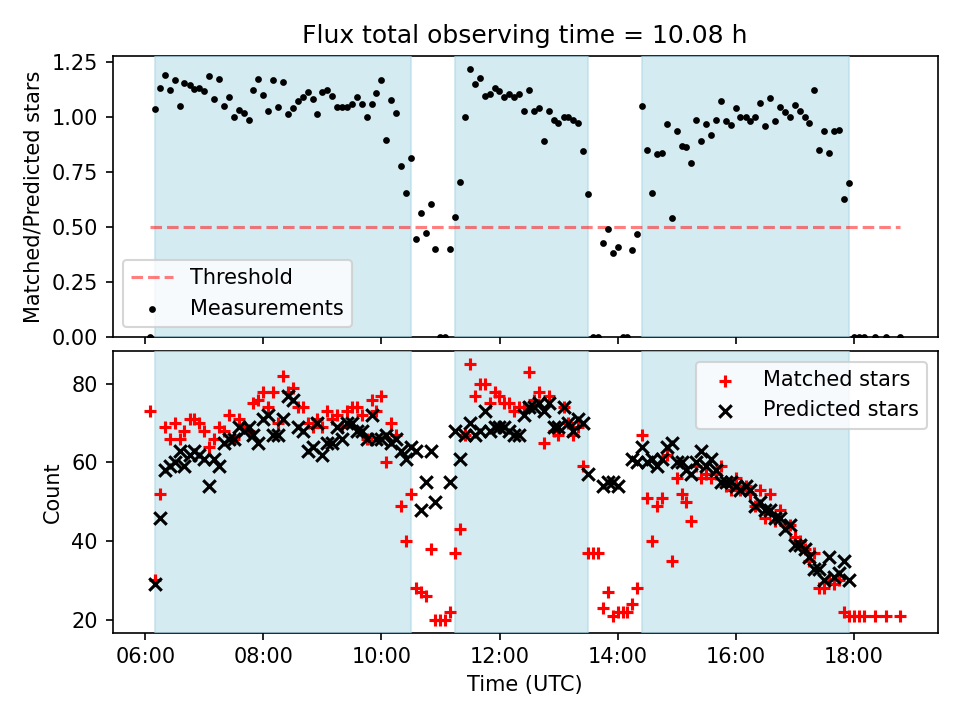 Flux total observing time = 10.08 h

Matched/Predicted stars

1.25
1.00
0.75
0.50
0.25
0.00

Threshold
Measurements

Count

80
60
40
20

Matched stars
Predicted stars

06:00
08:00
10:00
12:00
14:00
16:00
18:00

Time (UTC)